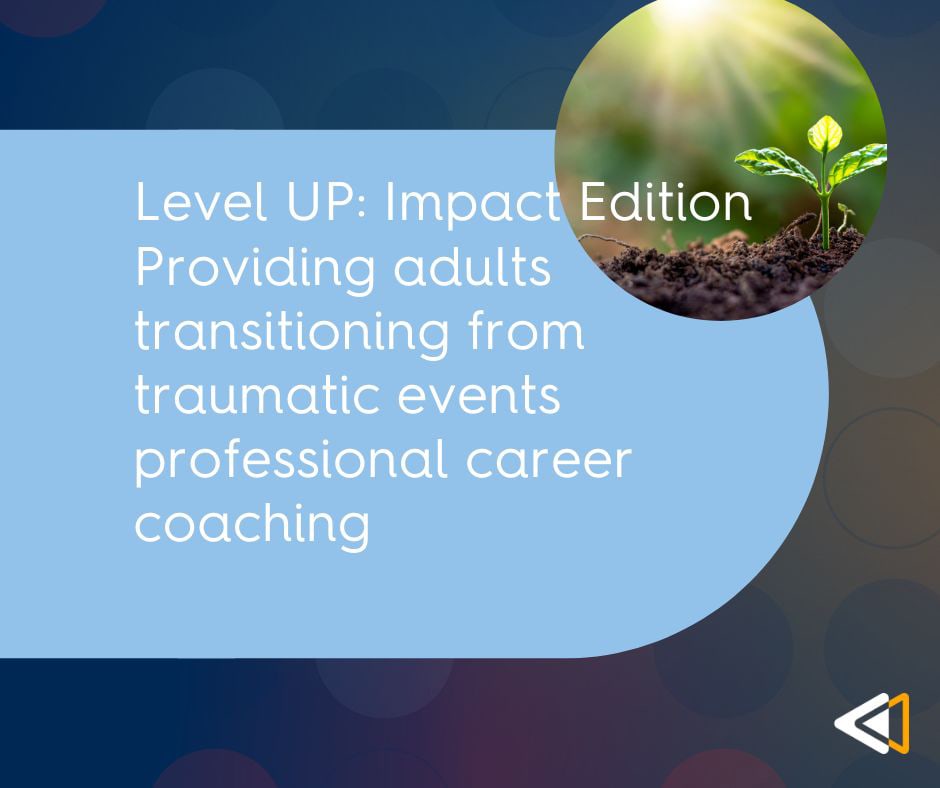 Level UP: Impact Edition
Providing adults transitioning from traumatic events professional career coaching